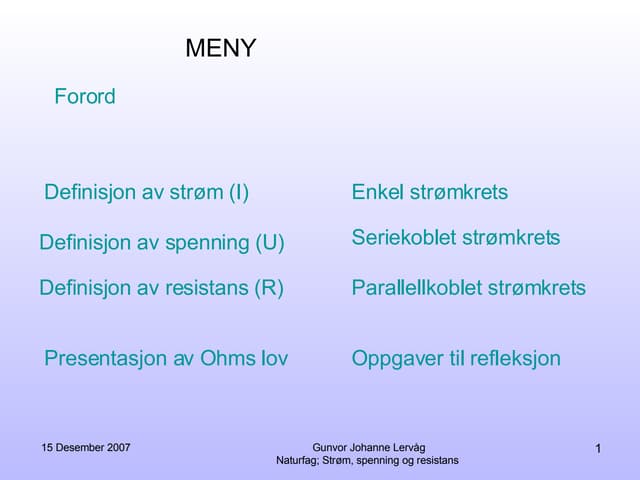 MENY

Forord

Definisjon av strøm (I)

Definisjon av spenning (U)

Definisjon av resistans (R)

Presentasjon av Ohms lov

Enkel strømkrets

Seriekoblet strømkrets

Parallellkoblet strømkrets

Oppgaver til refleksjon

15 Desember 2007

Gunvor Johanne Lervåg
Naturfag; Strøm, spenning og resistans

1